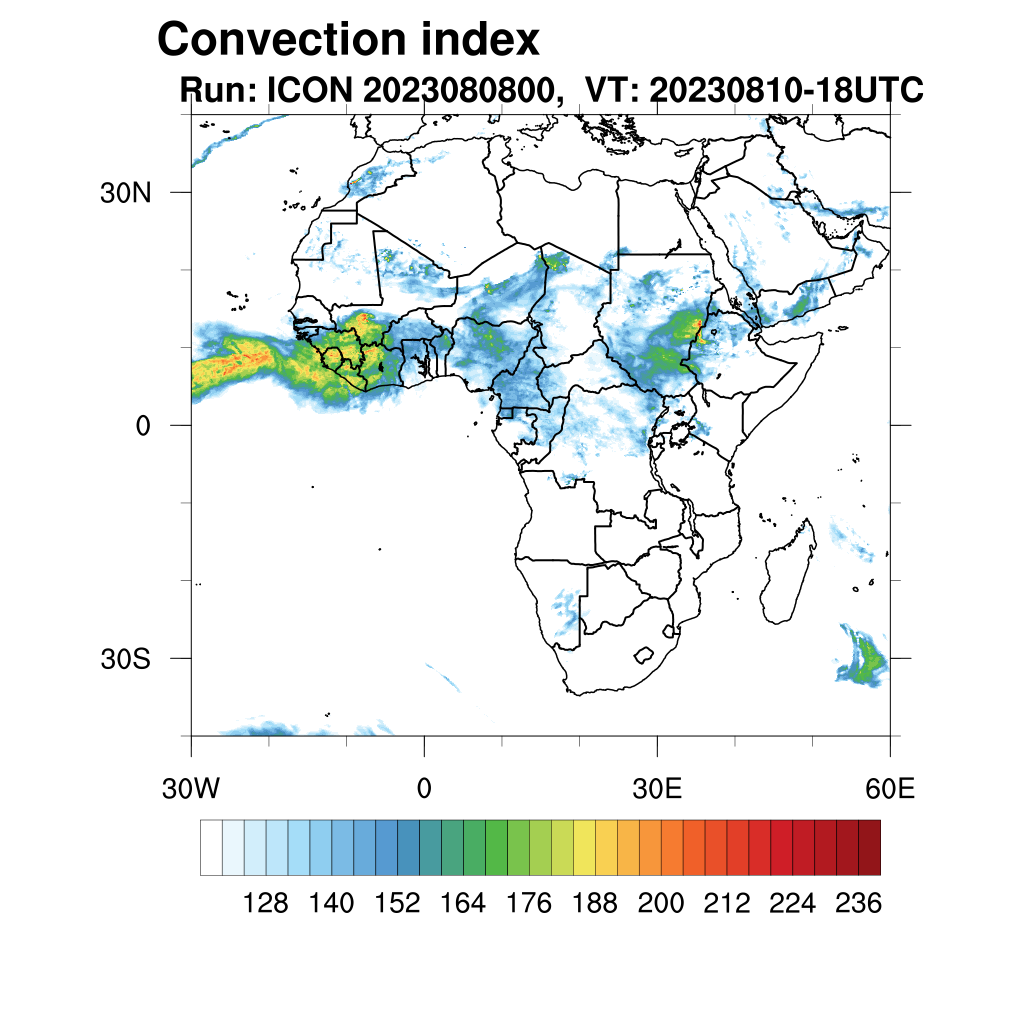 Convection index
Run: ICON 2023080800,  VT: 20230810-18UTC

30N
0
30S

30W
0
30E
60E

128 140 152 164 176 188 200 212 224 236